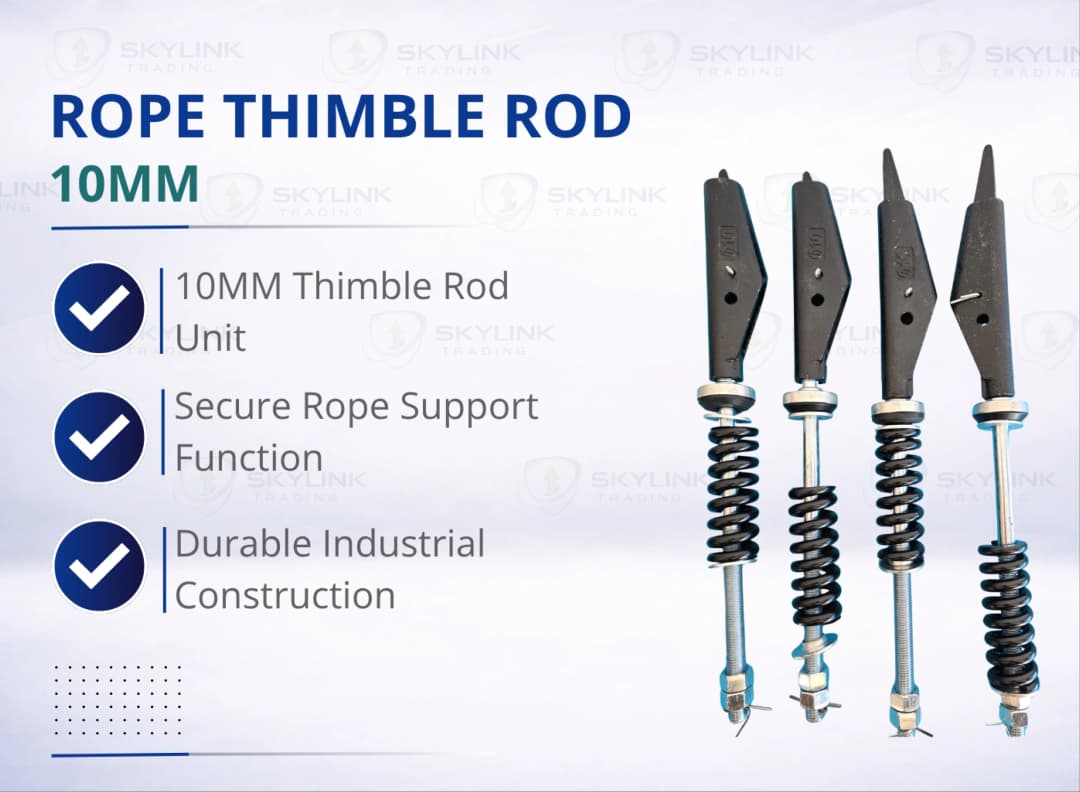 SKYLINK TRADING

ROPE THIMBLE ROD
10MM

10MM Thimble Rod Unit

Secure Rope Support Function

Durable Industrial Construction